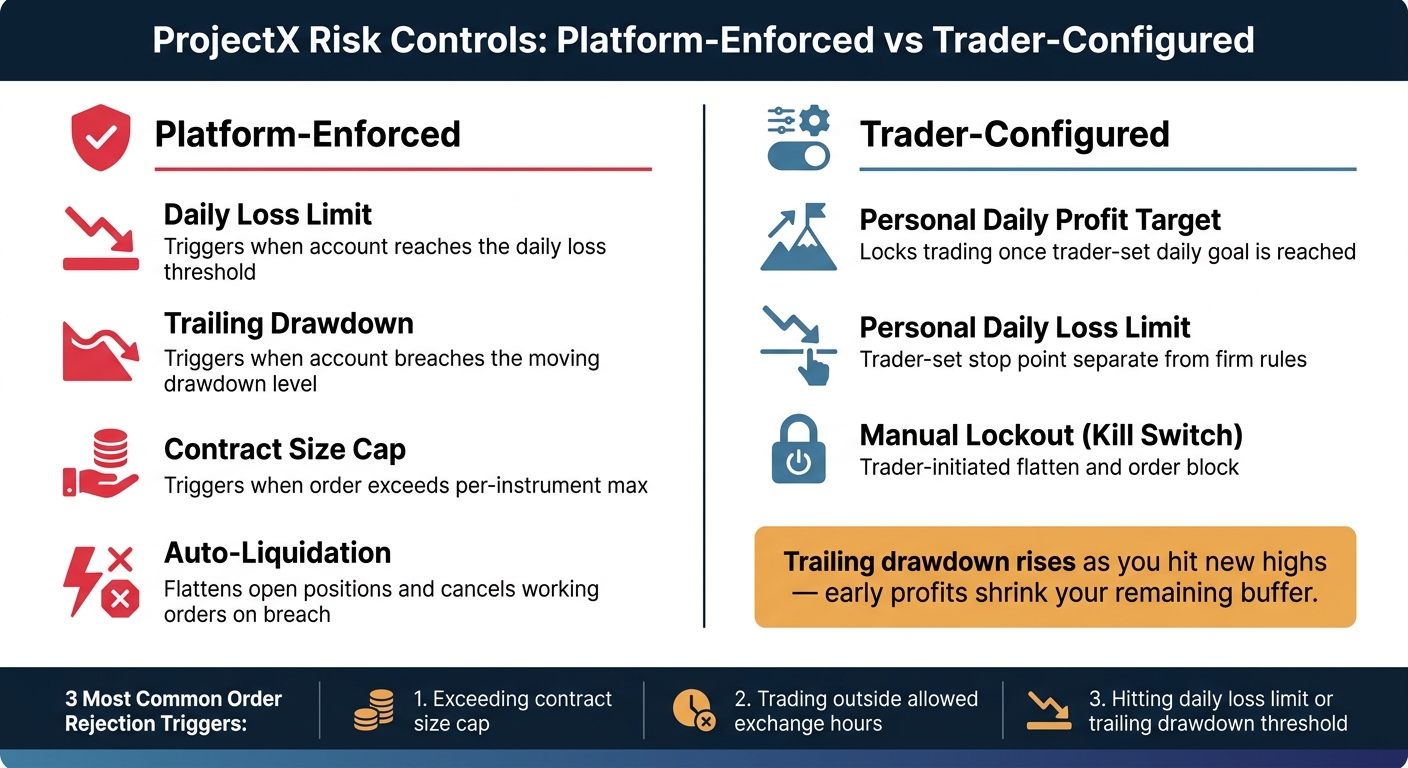 ProjectX Risk Controls: Platform-Enforced vs Trader-Configured

Platform-Enforced

Daily Loss Limit
Triggers when account reaches the daily loss threshold

Trailing Drawdown
Triggers when account breaches the moving drawdown level

Contract Size Cap
Triggers when order exceeds per-instrument max

Auto-Liquidation
Flattens open positions and cancels working orders on breach

Trader-Configured

Personal Daily Profit Target
Locks trading once trader-set daily goal is reached

Personal Daily Loss Limit
Trader-set stop point separate from firm rules

Manual Lockout (Kill Switch)
Trader-initiated flatten and order block

Trailing drawdown rises as you hit new highs — early profits shrink your remaining buffer.

3 Most Common Order Rejection Triggers:

1. Exceeding contract size cap

2. Trading outside allowed exchange hours

3. Hitting daily loss limit or trailing drawdown threshold